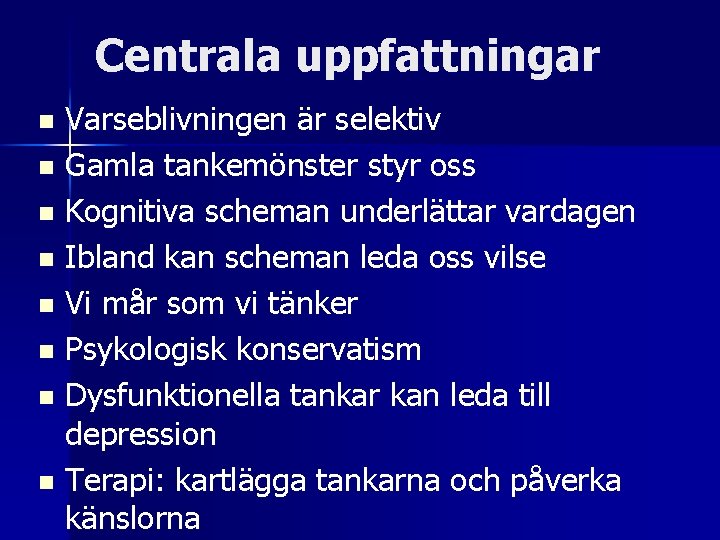 Centrala uppfattningar

- Varseblivningen är selektiv
- Gamla tankemönster styr oss
- Kognitiva scheman underlättar vardagen
- Ibland kan scheman leda oss vilse
- Vi mår som vi tänker
- Psykologisk konservatism
- Dysfunktionella tankar kan leda till depression
- Terapi: kartlägga tankarna och påverka känslorna